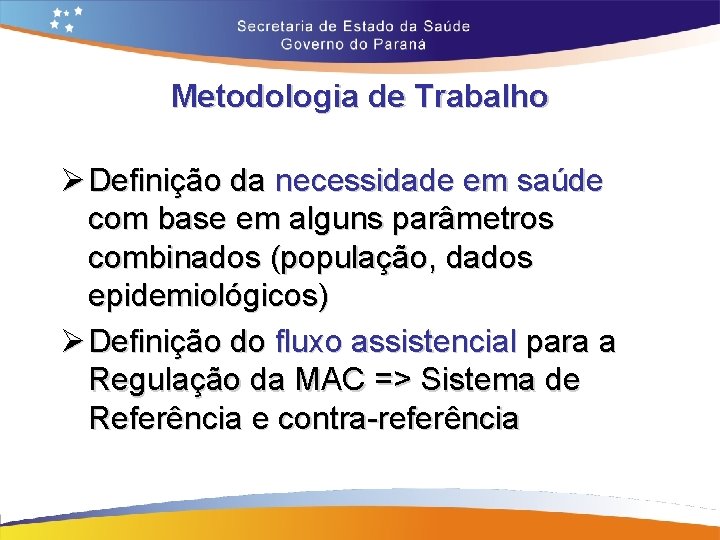 Secretaria de Estado da Saúde
Governo do Paraná

Metodologia de Trabalho

➢ Definição da necessidade em saúde com base em alguns parâmetros combinados (população, dados epidemiológicos)

➢ Definição do fluxo assistencial para a Regulação da MAC => Sistema de Referência e contra-referência